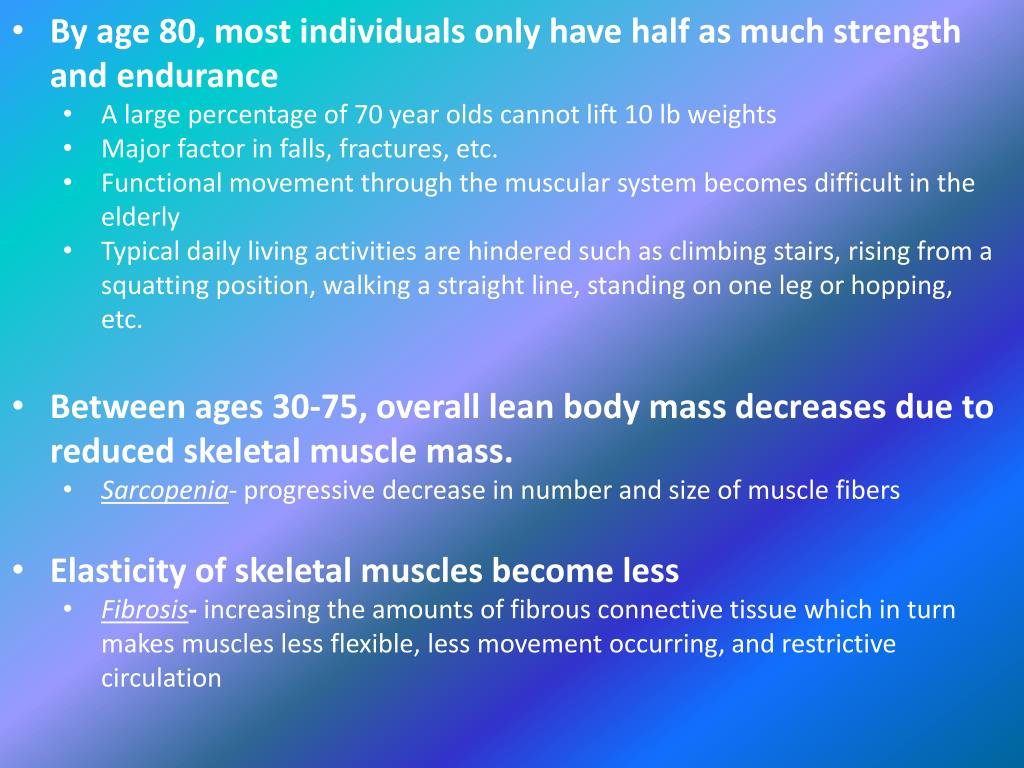 • By age 80, most individuals only have half as much strength and endurance
  • A large percentage of 70 year olds cannot lift 10 lb weights
  • Major factor in falls, fractures, etc.
  • Functional movement through the muscular system becomes difficult in the elderly
  • Typical daily living activities are hindered such as climbing stairs, rising from a squatting position, walking a straight line, standing on one leg or hopping, etc.

• Between ages 30-75, overall lean body mass decreases due to reduced skeletal muscle mass.
  • Sarcopenia- progressive decrease in number and size of muscle fibers

• Elasticity of skeletal muscles become less
  • Fibrosis- increasing the amounts of fibrous connective tissue which in turn makes muscles less flexible, less movement occurring, and restrictive circulation